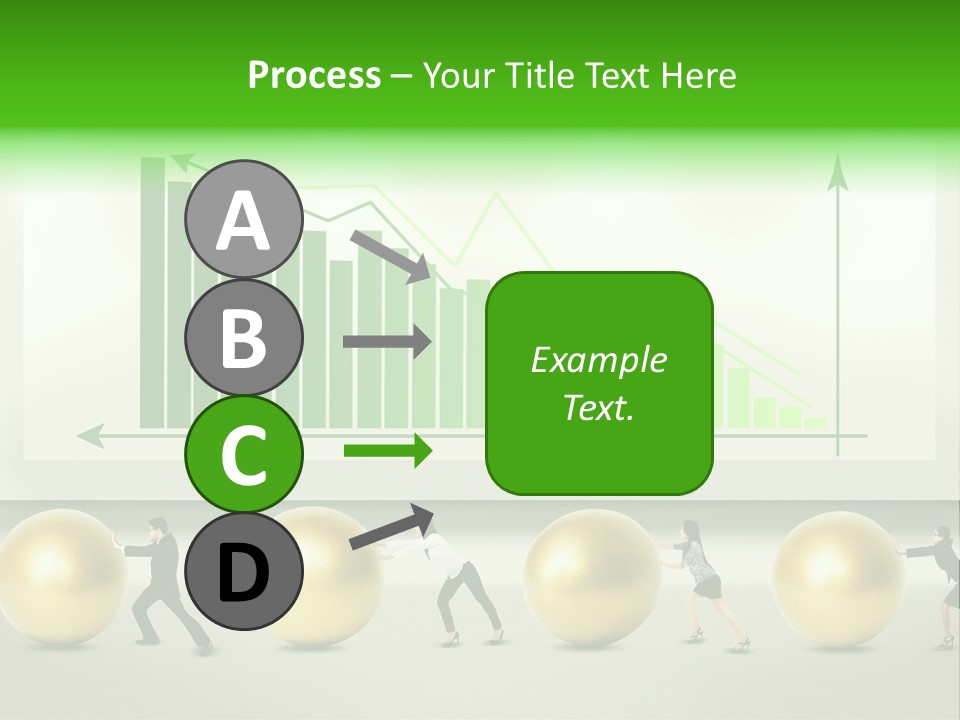 Process – Your Title Text Here

A

B

C

D

Example Text.